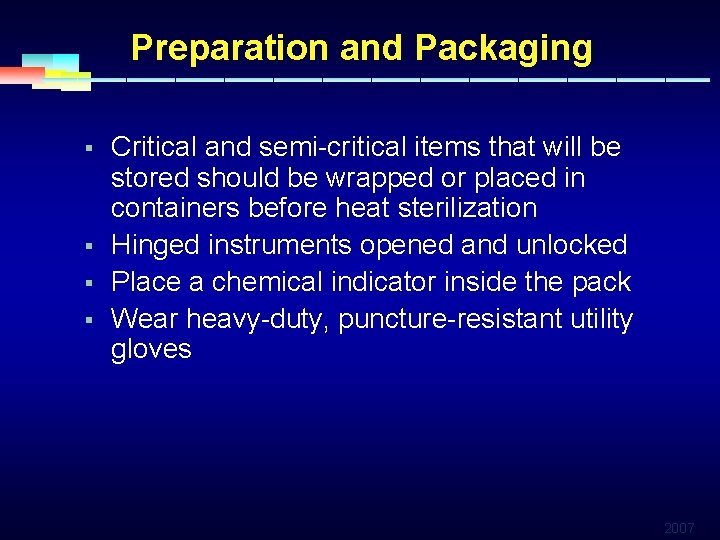 Preparation and Packaging

▪ Critical and semi-critical items that will be stored should be wrapped or placed in containers before heat sterilization
▪ Hinged instruments opened and unlocked
▪ Place a chemical indicator inside the pack
▪ Wear heavy-duty, puncture-resistant utility gloves

2007